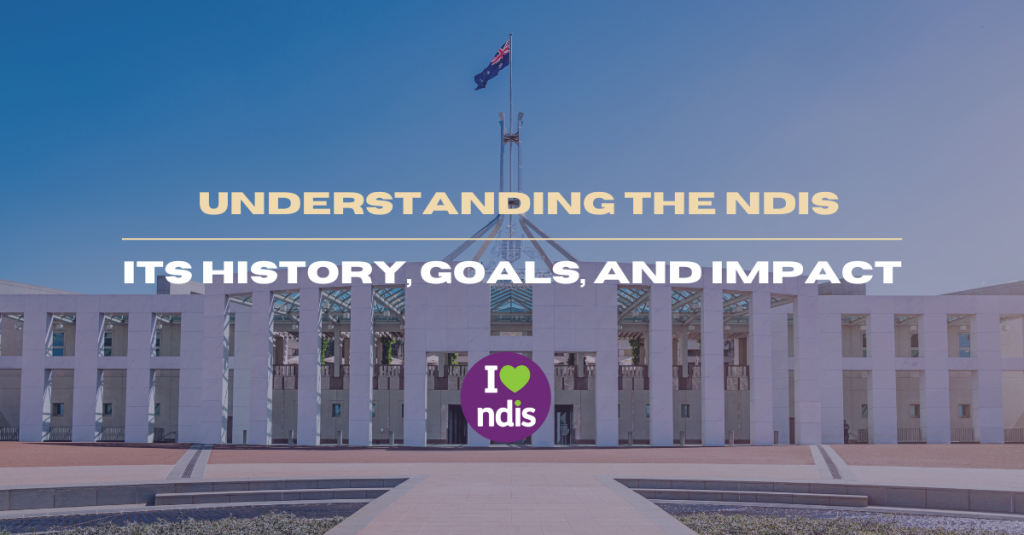 UNDERSTANDING THE NDIS

ITS HISTORY, GOALS, AND IMPACT

I ndis